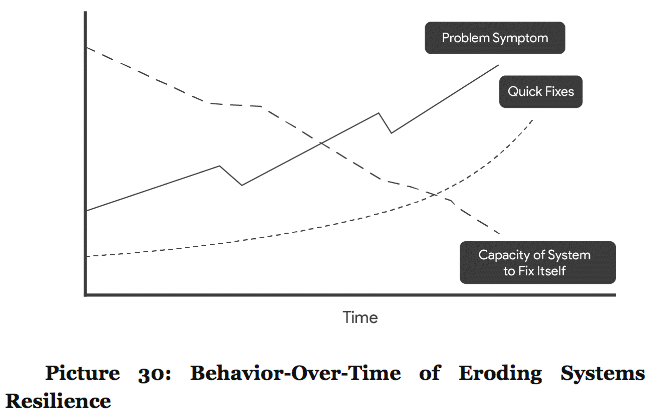 Problem Symptom

Quick Fixes

Capacity of System to Fix Itself

Time

Picture 30: Behavior-Over-Time of Eroding Systems Resilience